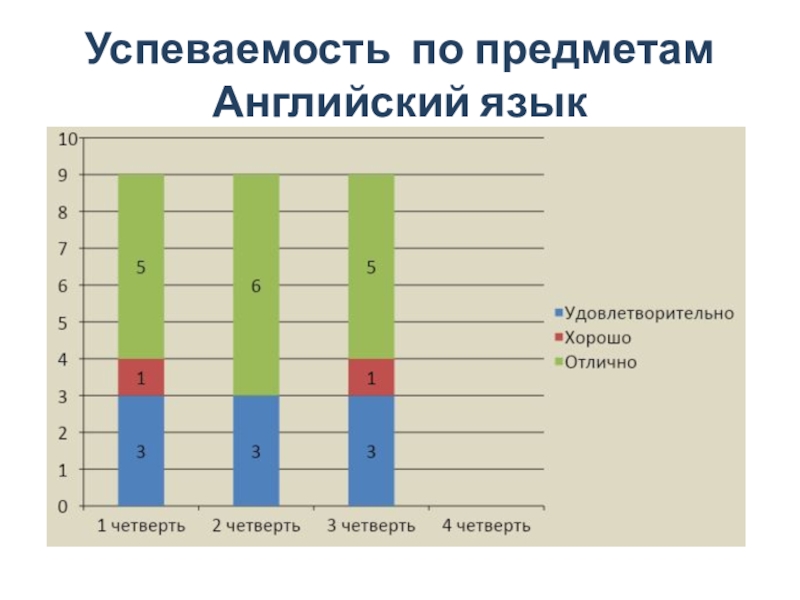 Успеваемость по предметам
Английский язык

10
9
8
7
6
5
4
3
2
1
0

5
1
3

6
3

5
1
3

1 четверть
2 четверть
3 четверть
4 четверть

Удовлетворительно
Хорошо
Отлично